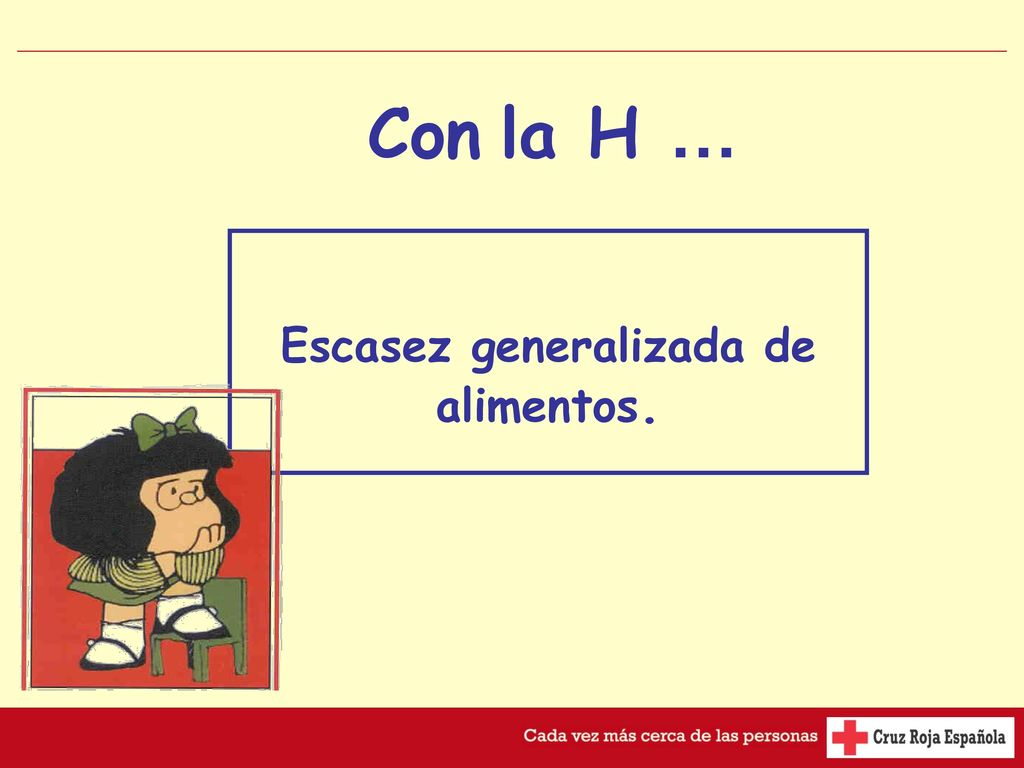 Con la H …

Escasez generalizada de alimentos.

Cada vez más cerca de las personas

Cruz Roja Española